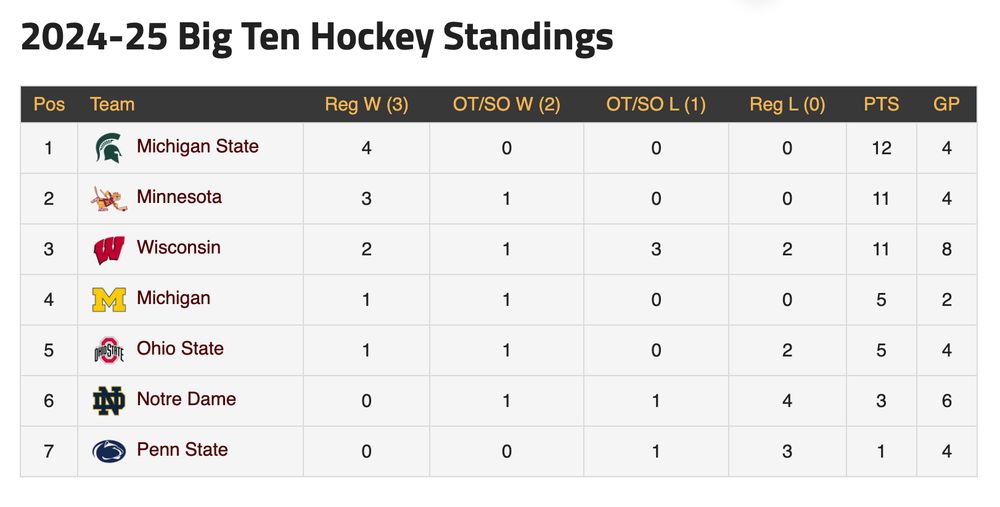 2024-25 Big Ten Hockey Standings

| Pos | Team | Reg W (3) | OT/SO W (2) | OT/SO L (1) | Reg L (0) | PTS | GP |
|---|---|---|---|---|---|---|---|
| 1 | Michigan State | 4 | 0 | 0 | 0 | 12 | 4 |
| 2 | Minnesota | 3 | 1 | 0 | 0 | 11 | 4 |
| 3 | Wisconsin | 2 | 1 | 3 | 2 | 11 | 8 |
| 4 | Michigan | 1 | 1 | 0 | 0 | 5 | 2 |
| 5 | Ohio State | 1 | 1 | 0 | 2 | 5 | 4 |
| 6 | Notre Dame | 0 | 1 | 1 | 4 | 3 | 6 |
| 7 | Penn State | 0 | 0 | 1 | 3 | 1 | 4 |